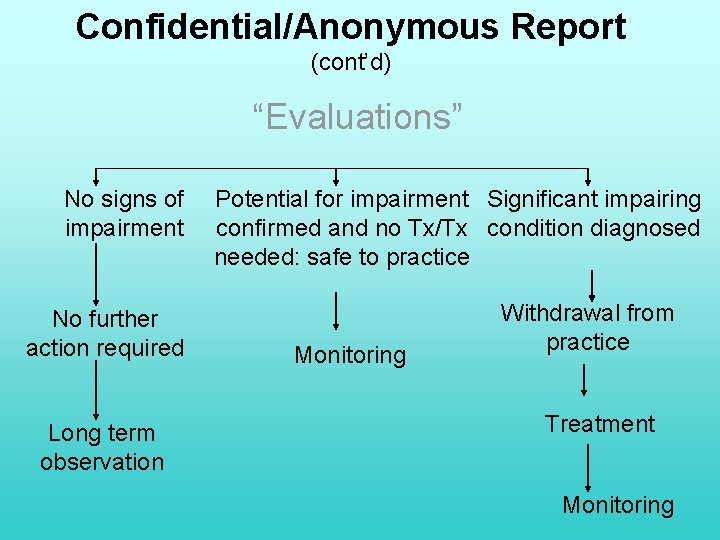 Confidential/Anonymous Report
(cont'd)

"Evaluations"

No signs of impairment

No further action required

Long term observation

Potential for impairment confirmed and no Tx/Tx needed: safe to practice

Monitoring

Significant impairing condition diagnosed

Withdrawal from practice

Treatment

Monitoring